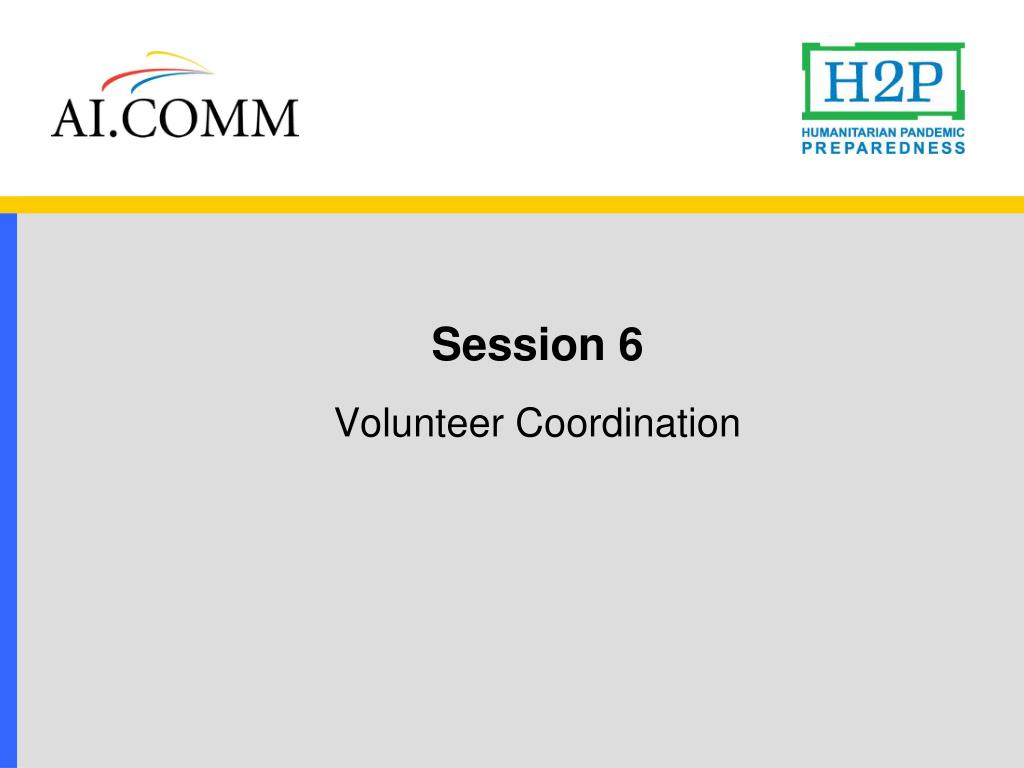 AI.COMM

H2P
HUMANITARIAN PANDEMIC
PREPAREDNESS

Session 6

Volunteer Coordination